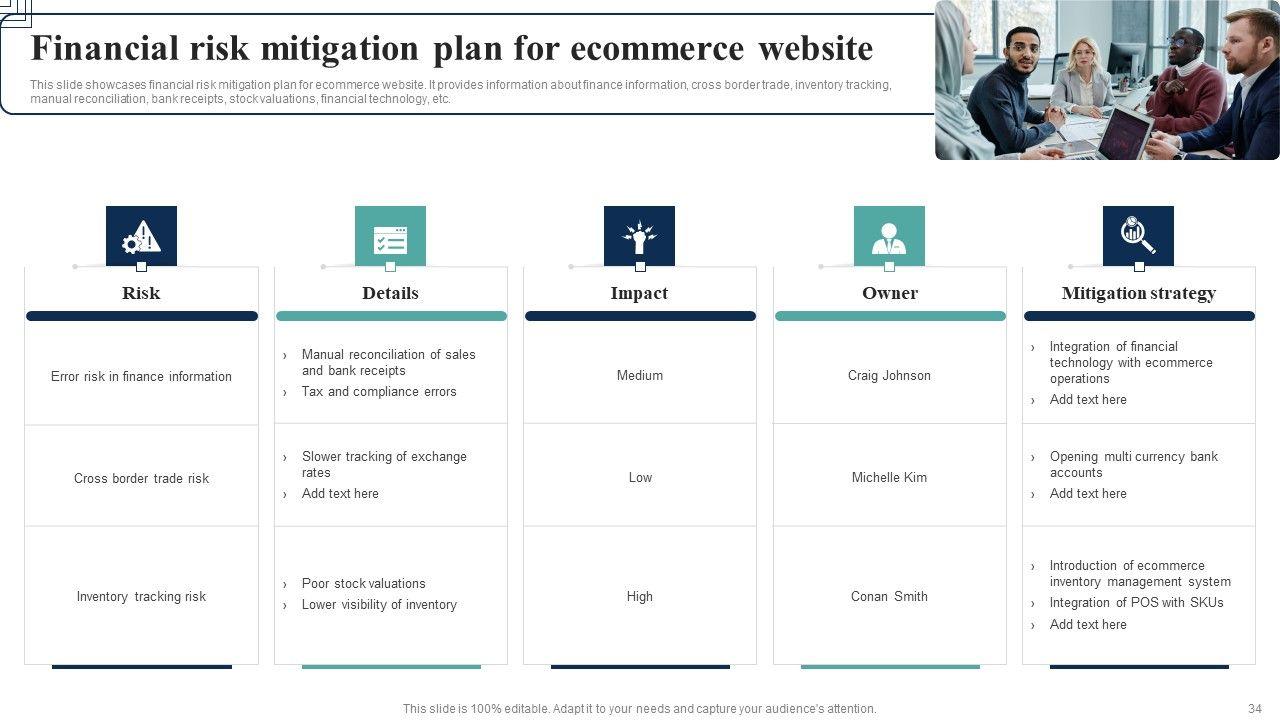 Financial risk mitigation plan for ecommerce website

This slide showcases financial risk mitigation plan for ecommerce website. It provides information about finance information, cross border trade, inventory tracking, manual reconciliation, bank receipts, stock valuations, financial technology, etc.

| Risk | Details | Impact | Owner | Mitigation strategy |
|---|---|---|---|---|
| Error risk in finance information | › Manual reconciliation of sales and bank receipts › Tax and compliance errors | Medium | Craig Johnson | › Integration of financial technology with ecommerce operations › Add text here |
| Cross border trade risk | › Slower tracking of exchange rates › Add text here | Low | Michelle Kim | › Opening multi currency bank accounts › Add text here |
| Inventory tracking risk | › Poor stock valuations › Lower visibility of inventory | High | Conan Smith | › Introduction of ecommerce inventory management system › Integration of POS with SKUs › Add text here |

This slide is 100% editable. Adapt it to your needs and capture your audience's attention.

34